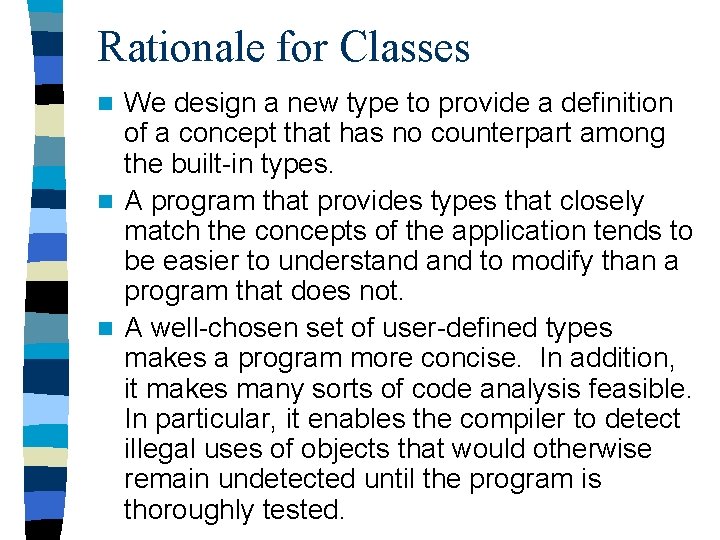 Rationale for Classes

We design a new type to provide a definition of a concept that has no counterpart among the built-in types.

A program that provides types that closely match the concepts of the application tends to be easier to understand and to modify than a program that does not.

A well-chosen set of user-defined types makes a program more concise. In addition, it makes many sorts of code analysis feasible. In particular, it enables the compiler to detect illegal uses of objects that would otherwise remain undetected until the program is thoroughly tested.